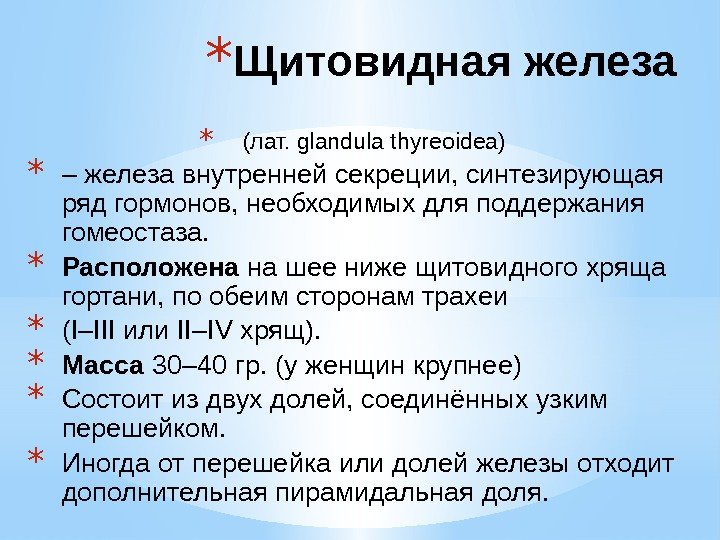 *Щитовидная железа

* (лат. glandula thyreoidea)

* – железа внутренней секреции, синтезирующая ряд гормонов, необходимых для поддержания гомеостаза.

* Расположена на шее ниже щитовидного хряща гортани, по обеим сторонам трахеи

* (I–III или II–IV хрящ).

* Масса 30–40 гр. (у женщин крупнее)

* Состоит из двух долей, соединённых узким перешейком.

* Иногда от перешейка или долей железы отходит дополнительная пирамидальная доля.